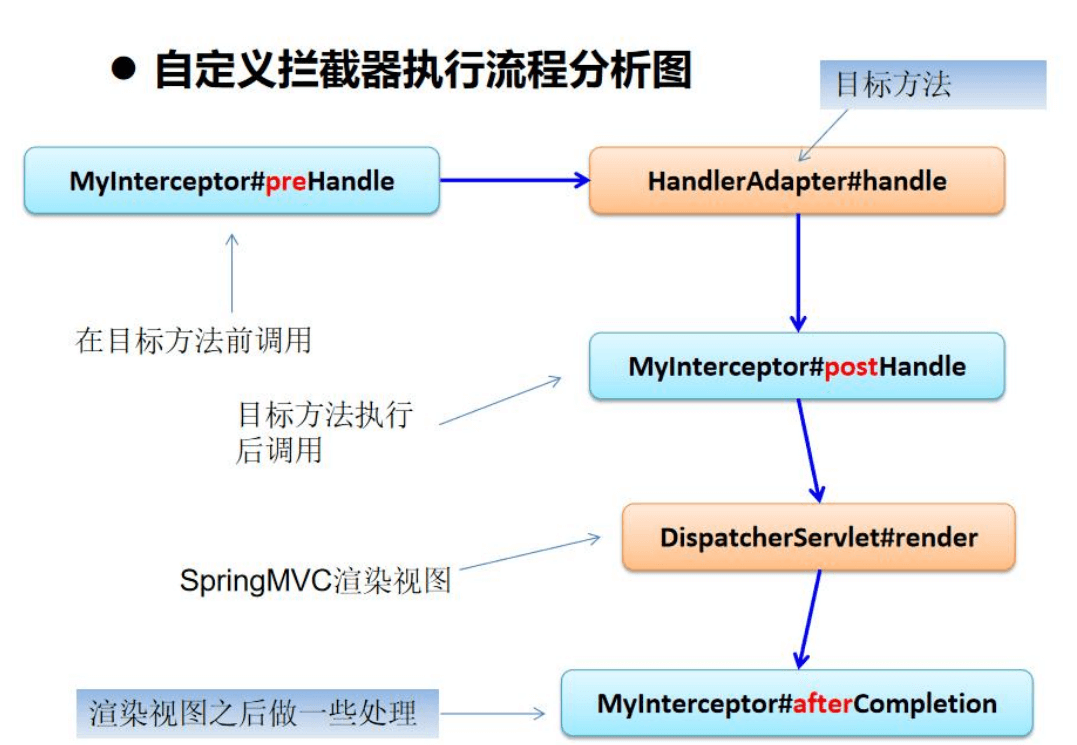 ● 自定义拦截器执行流程分析图

目标方法

MyInterceptor#preHandle

HandlerAdapter#handle

在目标方法前调用

MyInterceptor#postHandle

目标方法执行后调用

DispatcherServlet#render

SpringMVC渲染视图

渲染视图之后做一些处理

MyInterceptor#afterCompletion